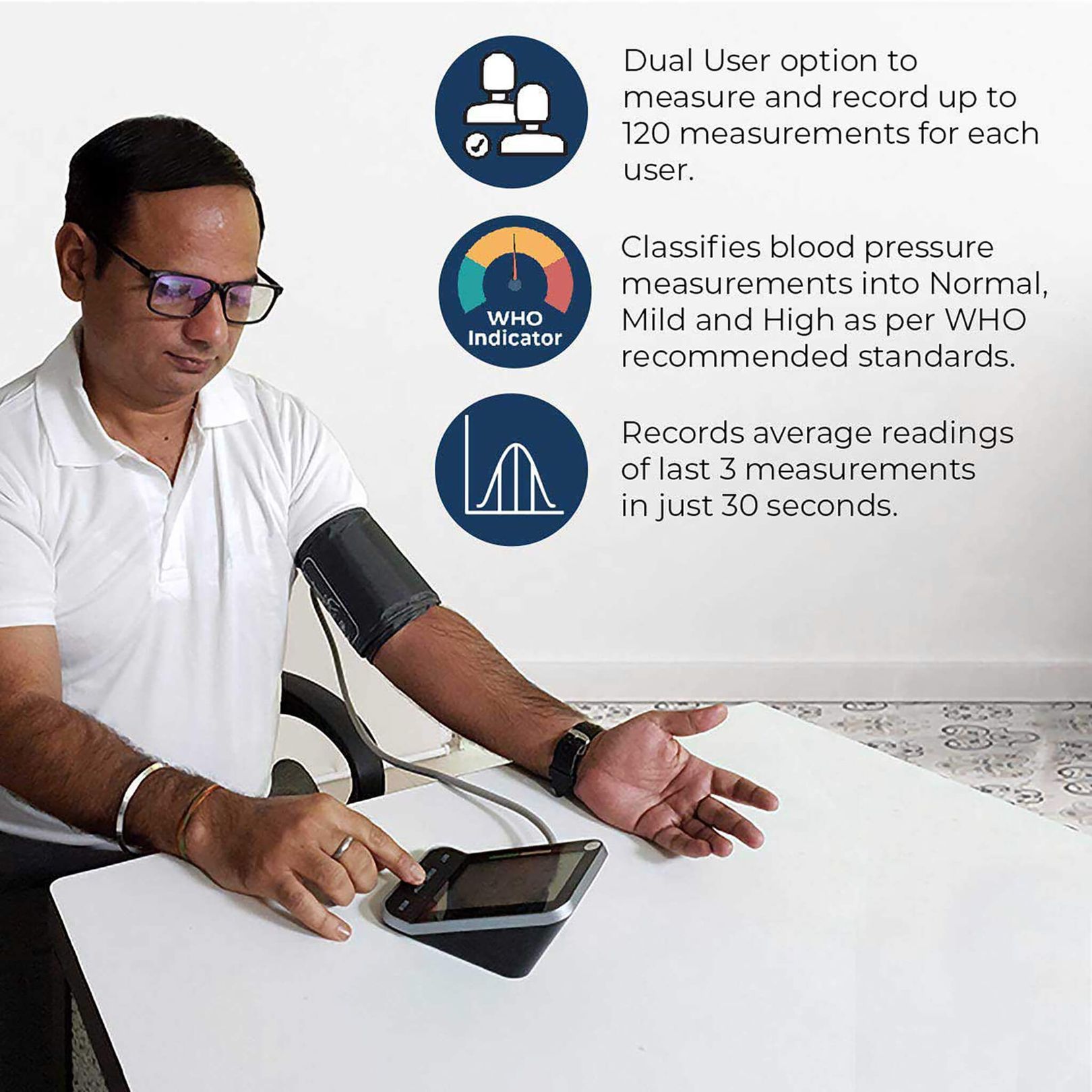 Dual User option to measure and record up to 120 measurements for each user.

WHO Indicator

Classifies blood pressure measurements into Normal, Mild and High as per WHO recommended standards.

Records average readings of last 3 measurements in just 30 seconds.